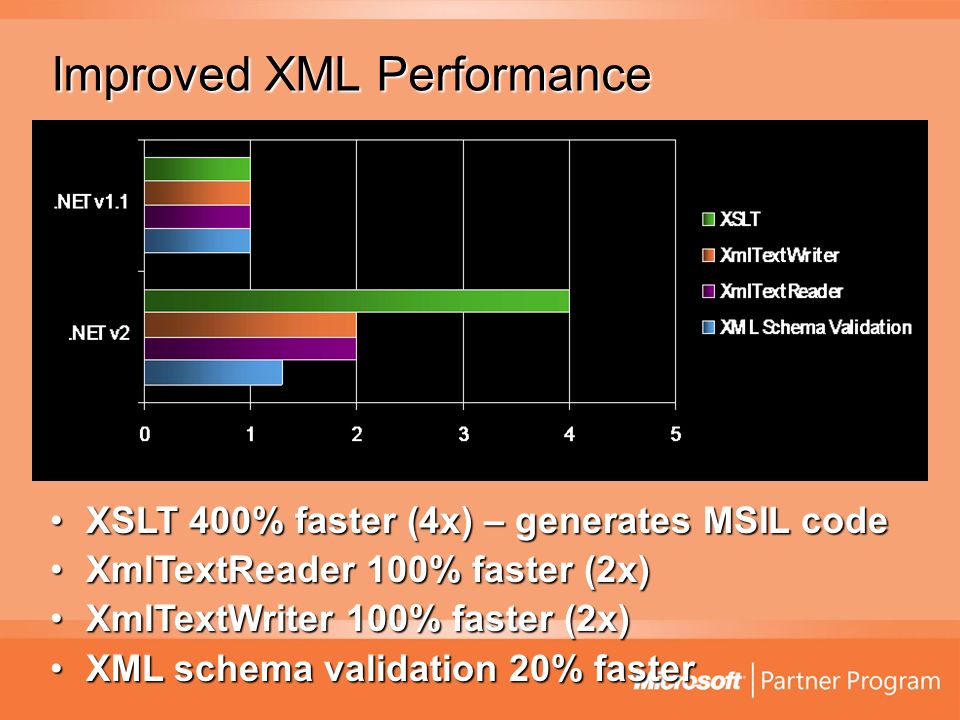 Improved XML Performance

.NET v1.1
.NET v2
0 1 2 3 4 5

XSLT
XmlTextWriter
XmlTextReader
XML Schema Validation

• XSLT 400% faster (4x) – generates MSIL code
• XmlTextReader 100% faster (2x)
• XmlTextWriter 100% faster (2x)
• XML schema validation 20% faster

Microsoft | Partner Program